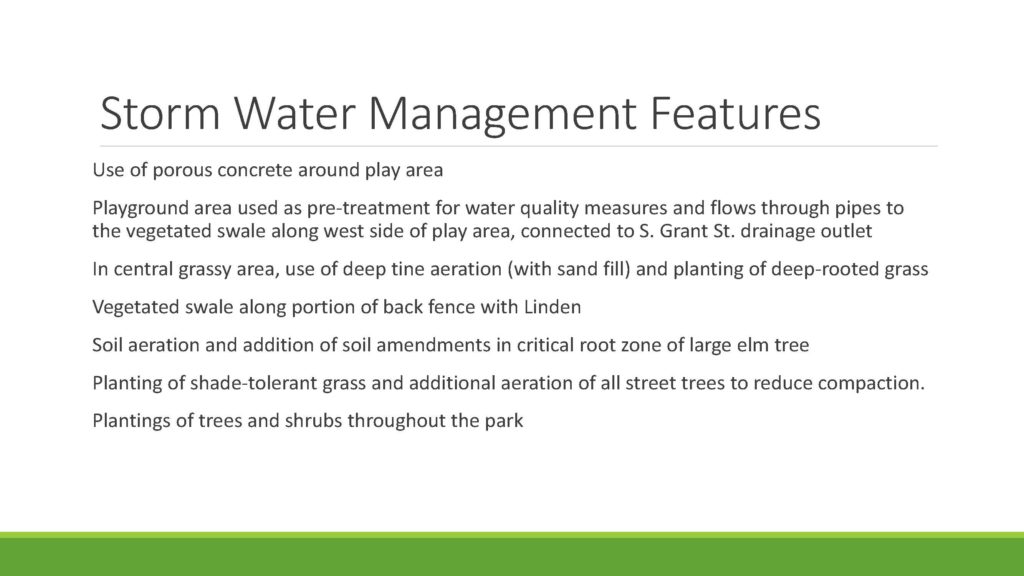 Storm Water Management Features

Use of porous concrete around play area

Playground area used as pre-treatment for water quality measures and flows through pipes to the vegetated swale along west side of play area, connected to S. Grant St. drainage outlet

In central grassy area, use of deep tine aeration (with sand fill) and planting of deep-rooted grass

Vegetated swale along portion of back fence with Linden

Soil aeration and addition of soil amendments in critical root zone of large elm tree

Planting of shade-tolerant grass and additional aeration of all street trees to reduce compaction.

Plantings of trees and shrubs throughout the park